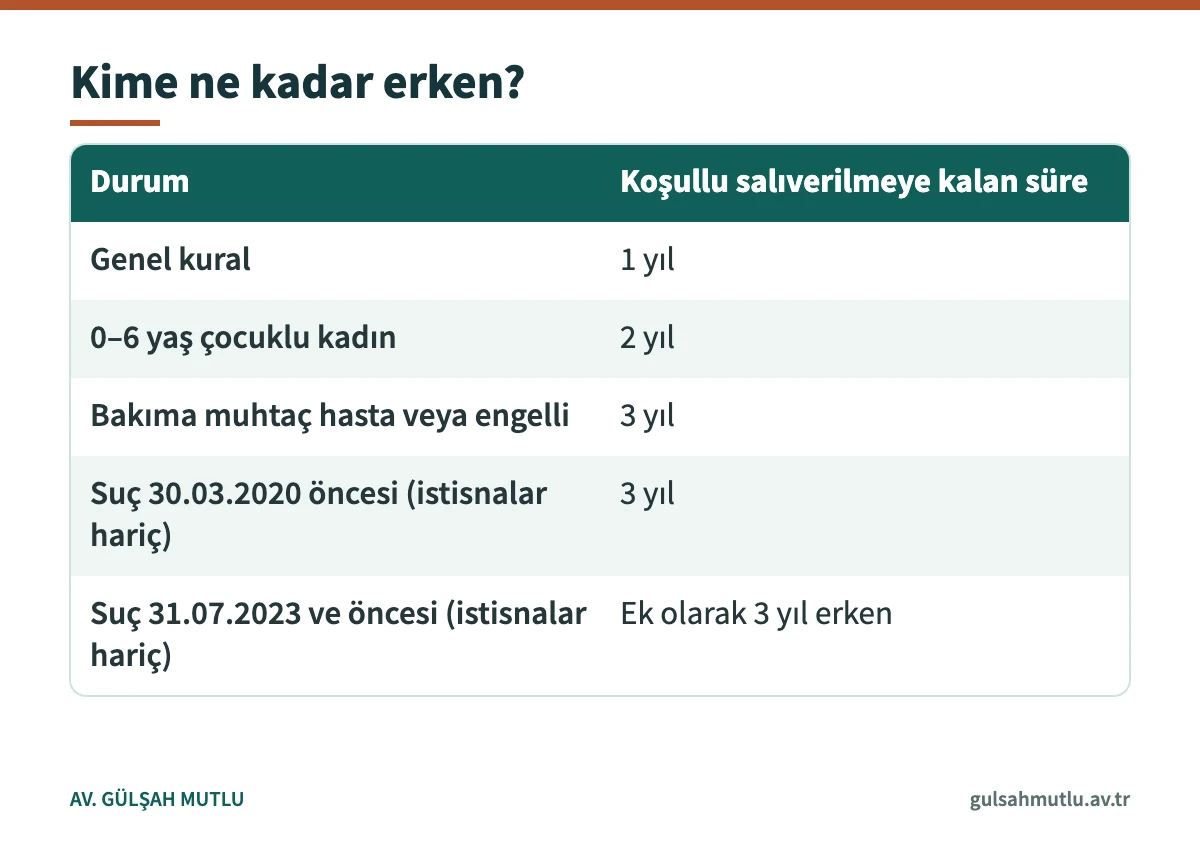 Kime ne kadar erken?

| Durum | Koşullu salıverilmeye kalan süre |
|---|---|
| Genel kural | 1 yıl |
| 0–6 yaş çocuklu kadın | 2 yıl |
| Bakıma muhtaç hasta veya engelli | 3 yıl |
| Suç 30.03.2020 öncesi (istisnalar hariç) | 3 yıl |
| Suç 31.07.2023 ve öncesi (istisnalar hariç) | Ek olarak 3 yıl erken |

AV. GÜLŞAH MUTLU

gulsahmutlu.av.tr